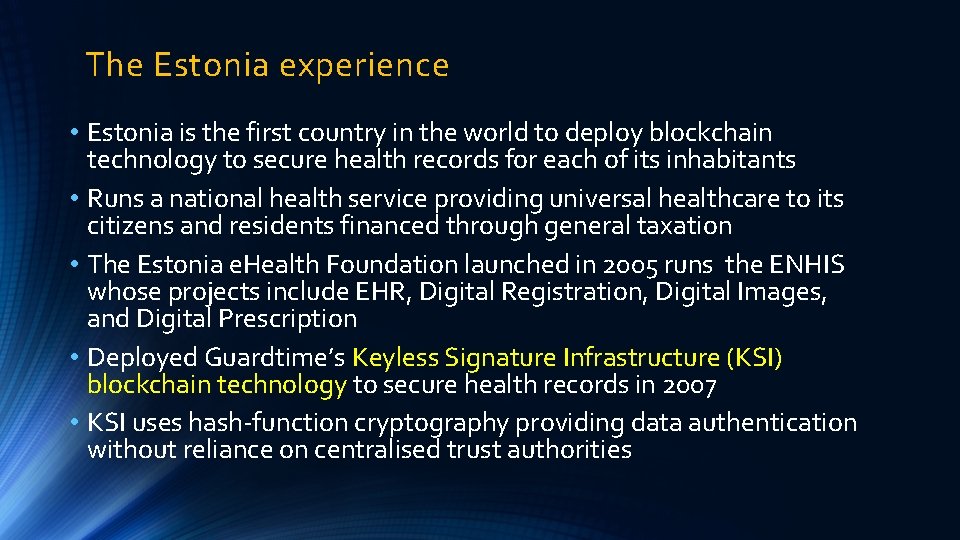 The Estonia experience

• Estonia is the first country in the world to deploy blockchain technology to secure health records for each of its inhabitants

• Runs a national health service providing universal healthcare to its citizens and residents financed through general taxation

• The Estonia eHealth Foundation launched in 2005 runs the ENHIS whose projects include EHR, Digital Registration, Digital Images, and Digital Prescription

• Deployed Guardtime's Keyless Signature Infrastructure (KSI) blockchain technology to secure health records in 2007

• KSI uses hash-function cryptography providing data authentication without reliance on centralised trust authorities